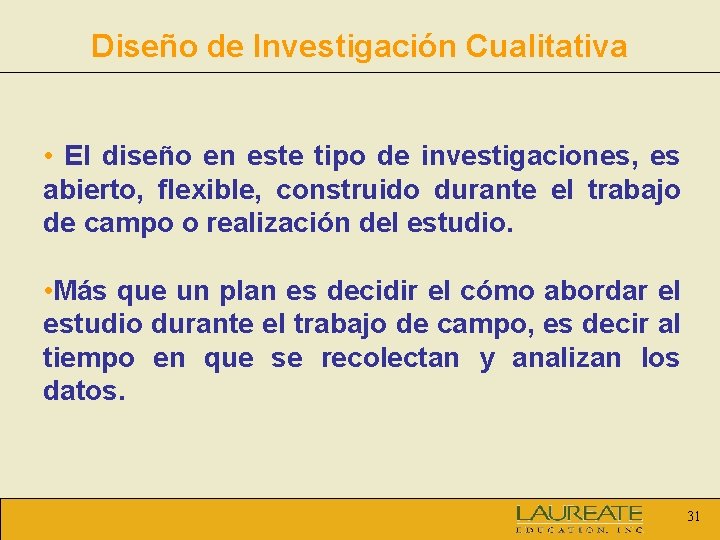 Diseño de Investigación Cualitativa

• El diseño en este tipo de investigaciones, es abierto, flexible, construido durante el trabajo de campo o realización del estudio.

•Más que un plan es decidir el cómo abordar el estudio durante el trabajo de campo, es decir al tiempo en que se recolectan y analizan los datos.

LAUREATE
EDUCATION, INC

31